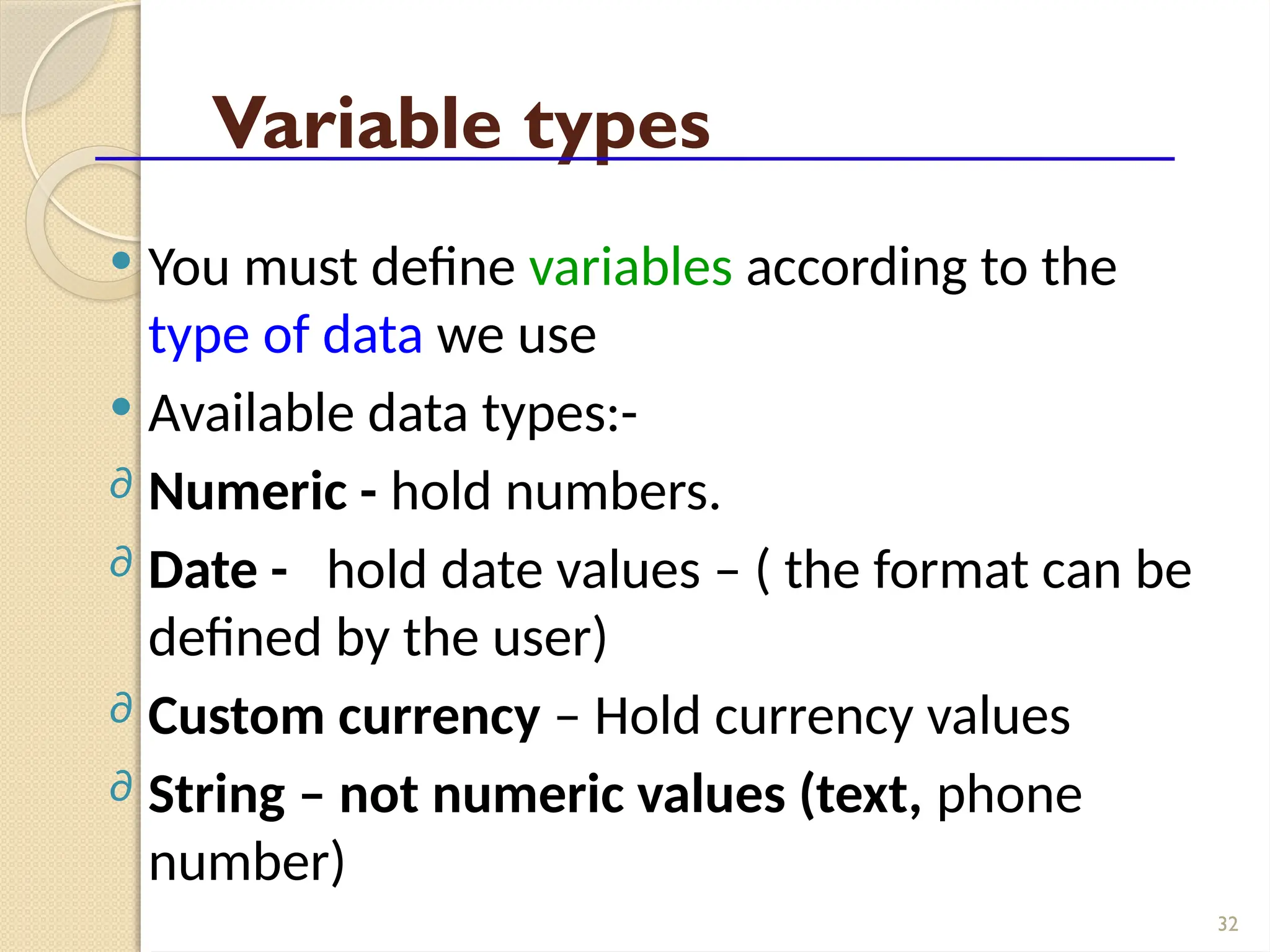 Variable types

• You must define variables according to the type of data we use

• Available data types:-

∂ Numeric - hold numbers.

∂ Date - hold date values – ( the format can be defined by the user)

∂ Custom currency – Hold currency values

∂ String – not numeric values (text, phone number)

32